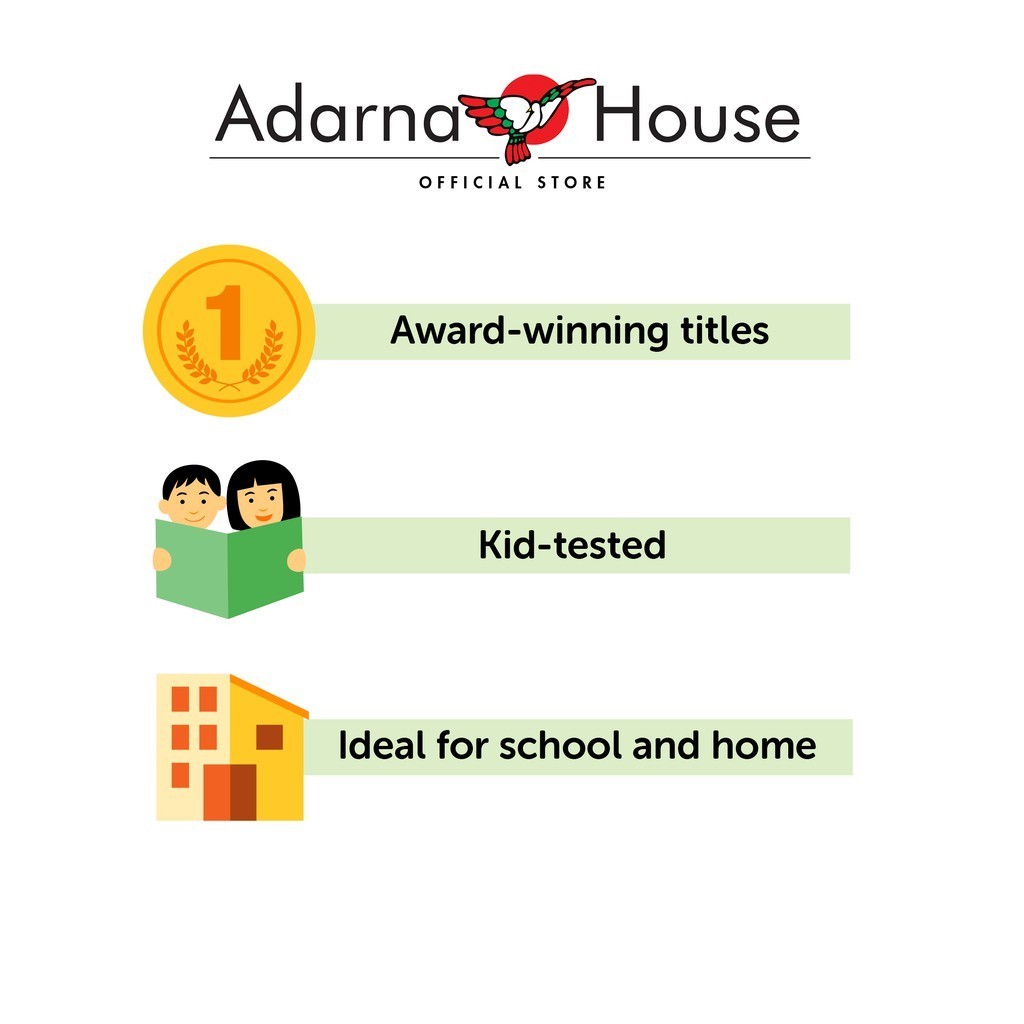 Adarna House
OFFICIAL STORE

1

Award-winning titles

Kid-tested

Ideal for school and home